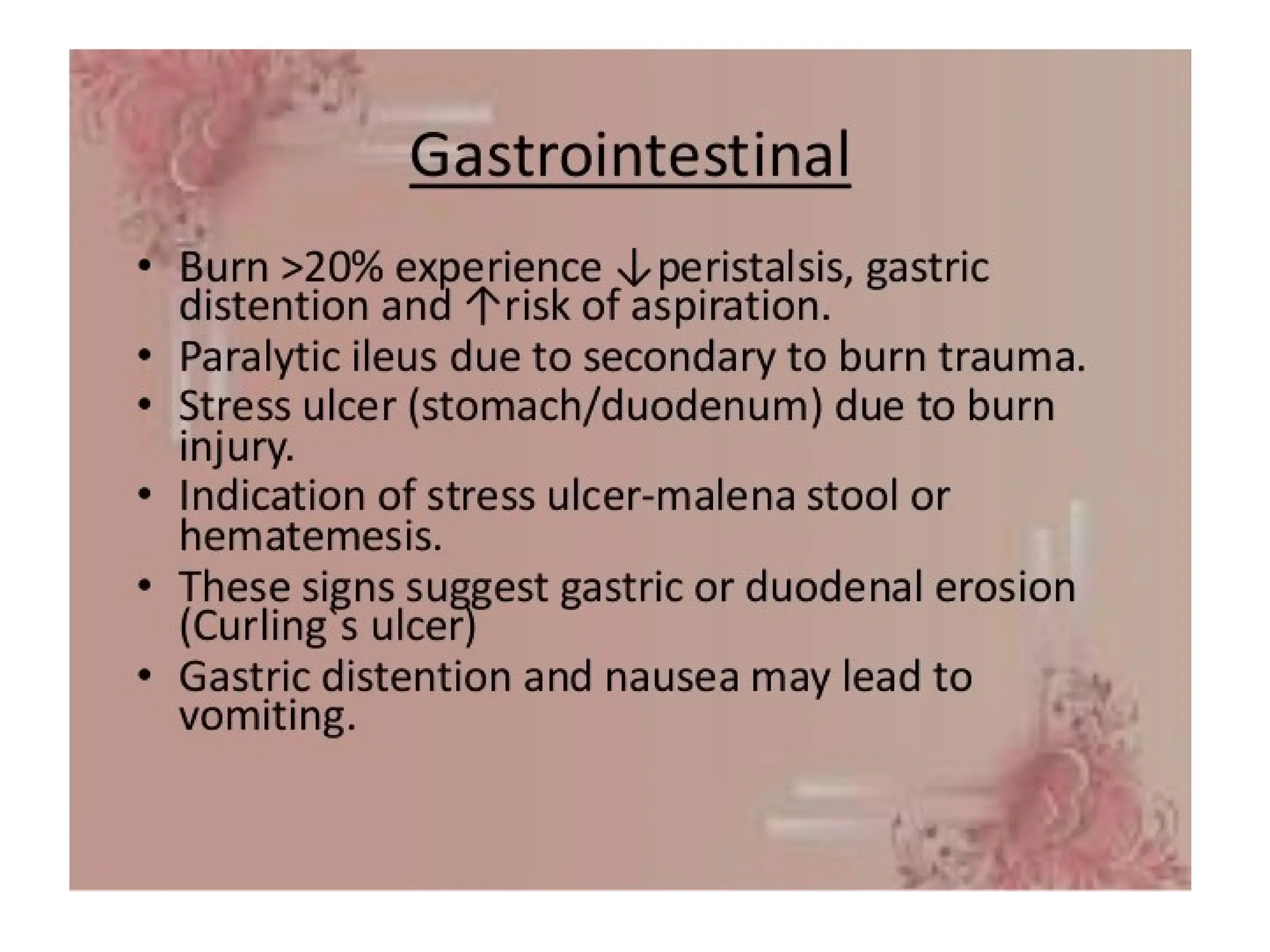 Gastrointestinal

• Burn >20% experience ↓peristalsis, gastric distention and ↑risk of aspiration.
• Paralytic ileus due to secondary to burn trauma.
• Stress ulcer (stomach/duodenum) due to burn injury.
• Indication of stress ulcer-malena stool or hematemesis.
• These signs suggest gastric or duodenal erosion (Curling`s ulcer)
• Gastric distention and nausea may lead to vomiting.